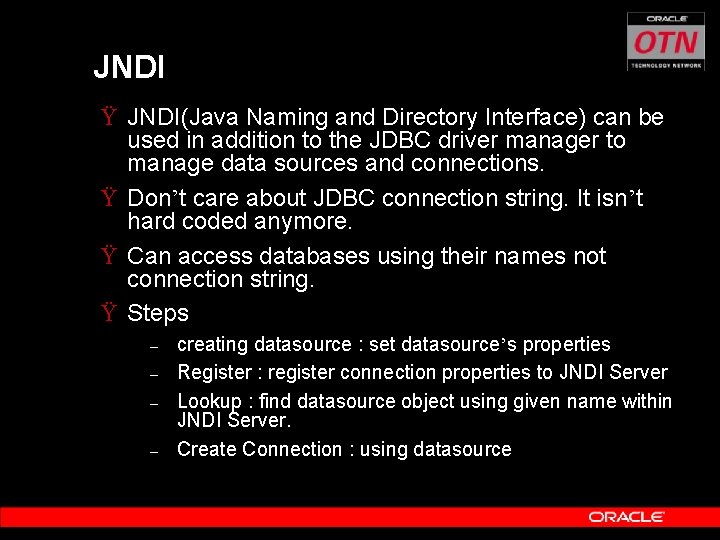 ORACLE
OTN
TECHNOLOGY NETWORK

JNDI

Ÿ JNDI(Java Naming and Directory Interface) can be used in addition to the JDBC driver manager to manage data sources and connections.

Ÿ Don’t care about JDBC connection string. It isn’t hard coded anymore.

Ÿ Can access databases using their names not connection string.

Ÿ Steps

– creating datasource : set datasource’s properties

– Register : register connection properties to JNDI Server

– Lookup : find datasource object using given name within JNDI Server.

– Create Connection : using datasource

ORACLE